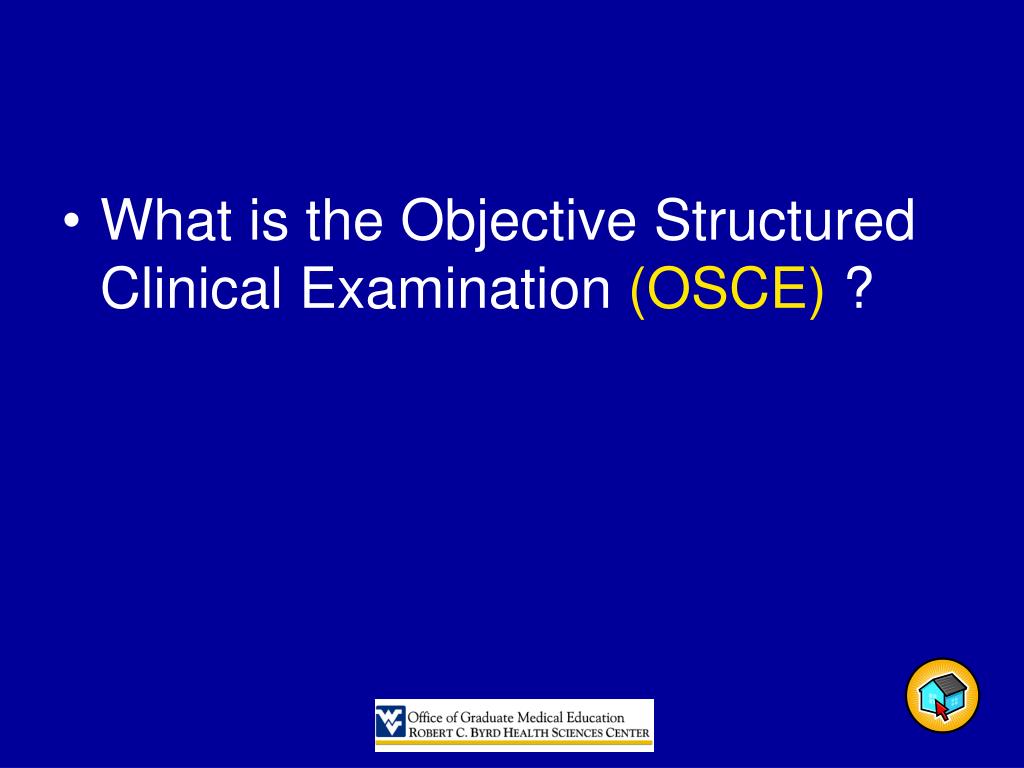 • What is the Objective Structured Clinical Examination (OSCE) ?

Office of Graduate Medical Education
ROBERT C. BYRD HEALTH SCIENCES CENTER